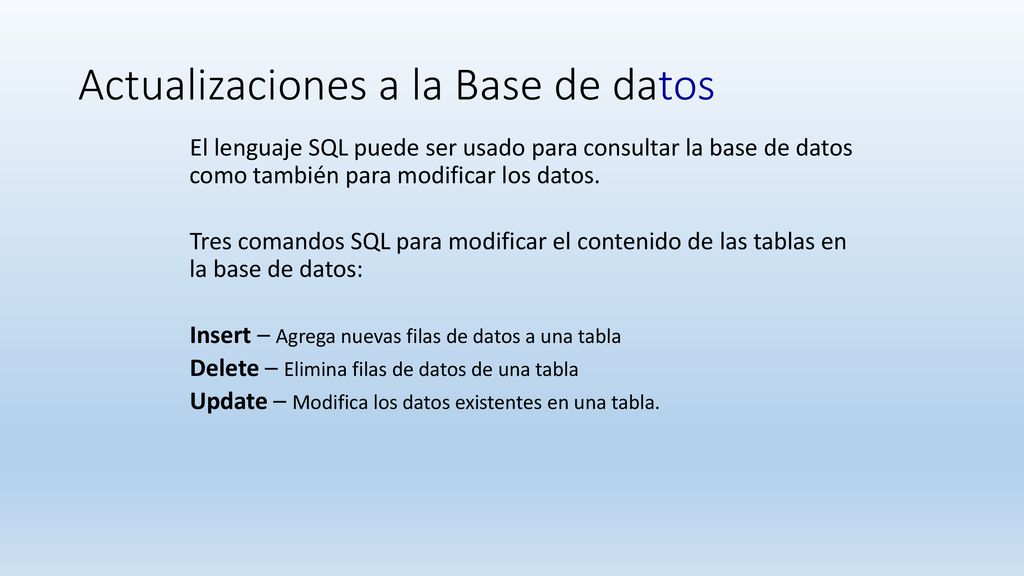 Actualizaciones a la Base de datos

El lenguaje SQL puede ser usado para consultar la base de datos como también para modificar los datos.

Tres comandos SQL para modificar el contenido de las tablas en la base de datos:

Insert – Agrega nuevas filas de datos a una tabla
Delete – Elimina filas de datos de una tabla
Update – Modifica los datos existentes en una tabla.